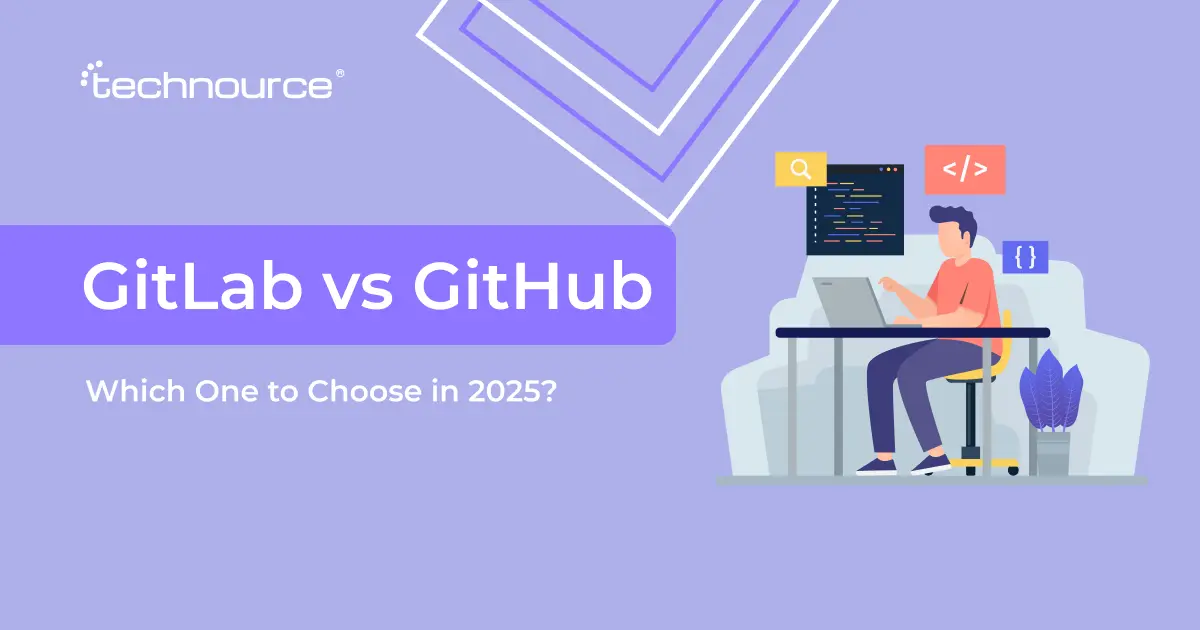 technource®

GitLab vs GitHub

Which One to Choose in 2025?

</>

{ }